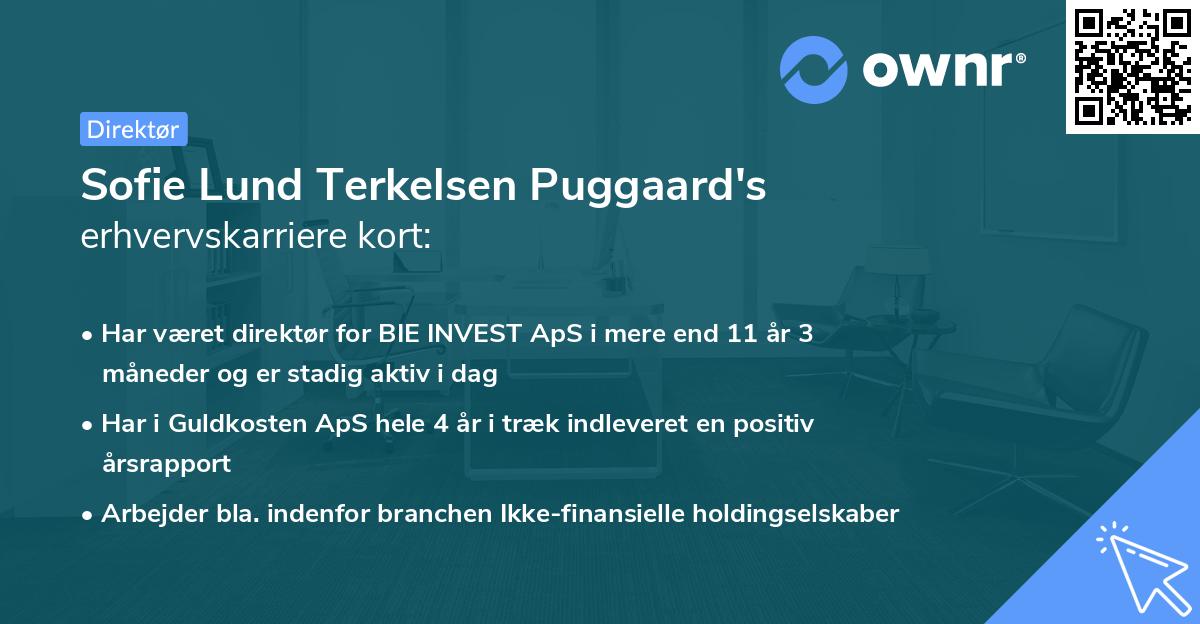 ownr®

Direktør

Sofie Lund Terkelsen Puggaard's erhvervskarriere kort:

• Har været direktør for BIE INVEST ApS i mere end 11 år 3 måneder og er stadig aktiv i dag

• Har i Guldkosten ApS hele 4 år i træk indleveret en positiv årsrapport

• Arbejder bla. indenfor branchen Ikke-finansielle holdingselskaber